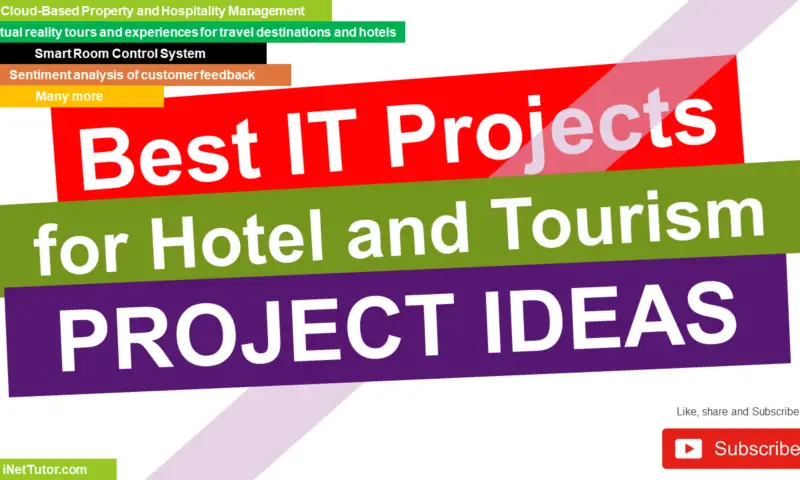 Cloud-Based Property and Hospitality Management
tual reality tours and experiences for travel destinations and hotels
Smart Room Control System
Sentiment analysis of customer feedback
Many more

Best IT Projects
for Hotel and Tourism
PROJECT IDEAS

Like, share and Subscribe
Subscribe

iNetTutor.com